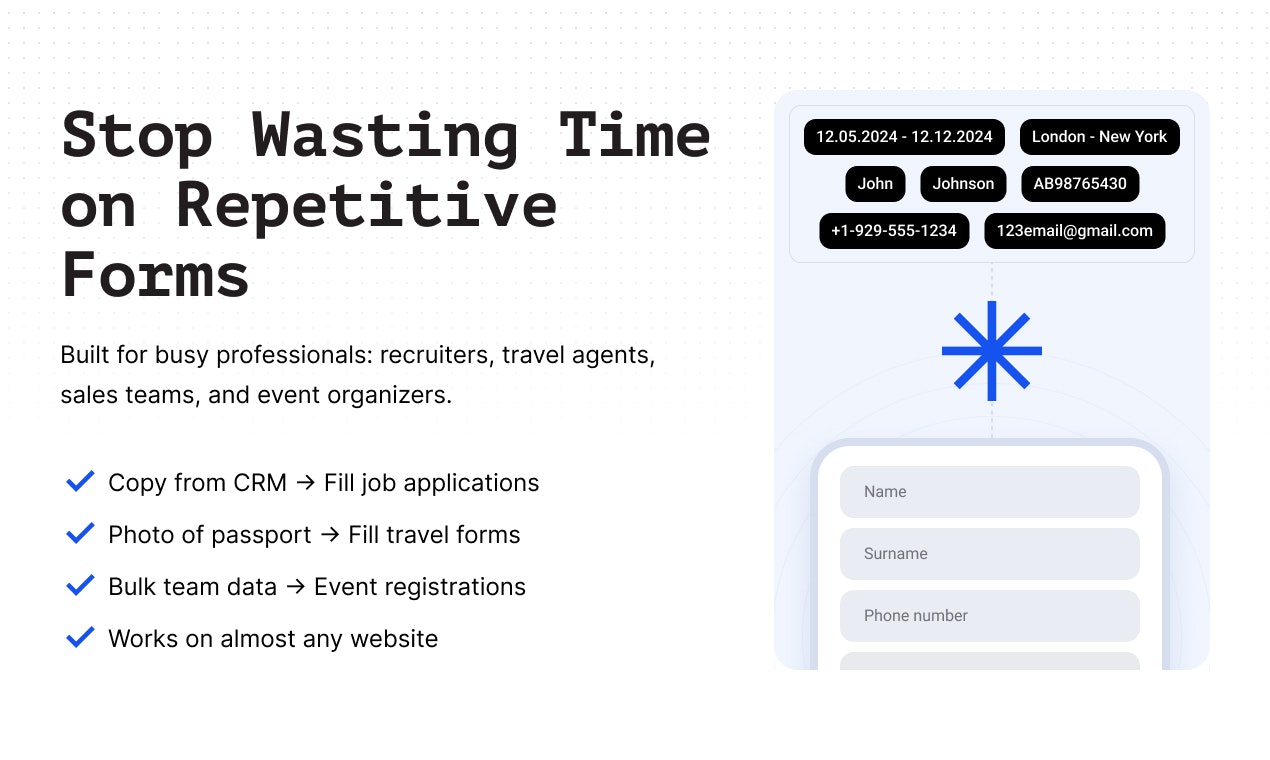 Stop Wasting Time on Repetitive Forms

Built for busy professionals: recruiters, travel agents, sales teams, and event organizers.

Copy from CRM → Fill job applications

Photo of passport → Fill travel forms

Bulk team data → Event registrations

Works on almost any website

12.05.2024 - 12.12.2024

London - New York

John

Johnson

AB98765430

+1-929-555-1234

123email@gmail.com

Name

Surname

Phone number